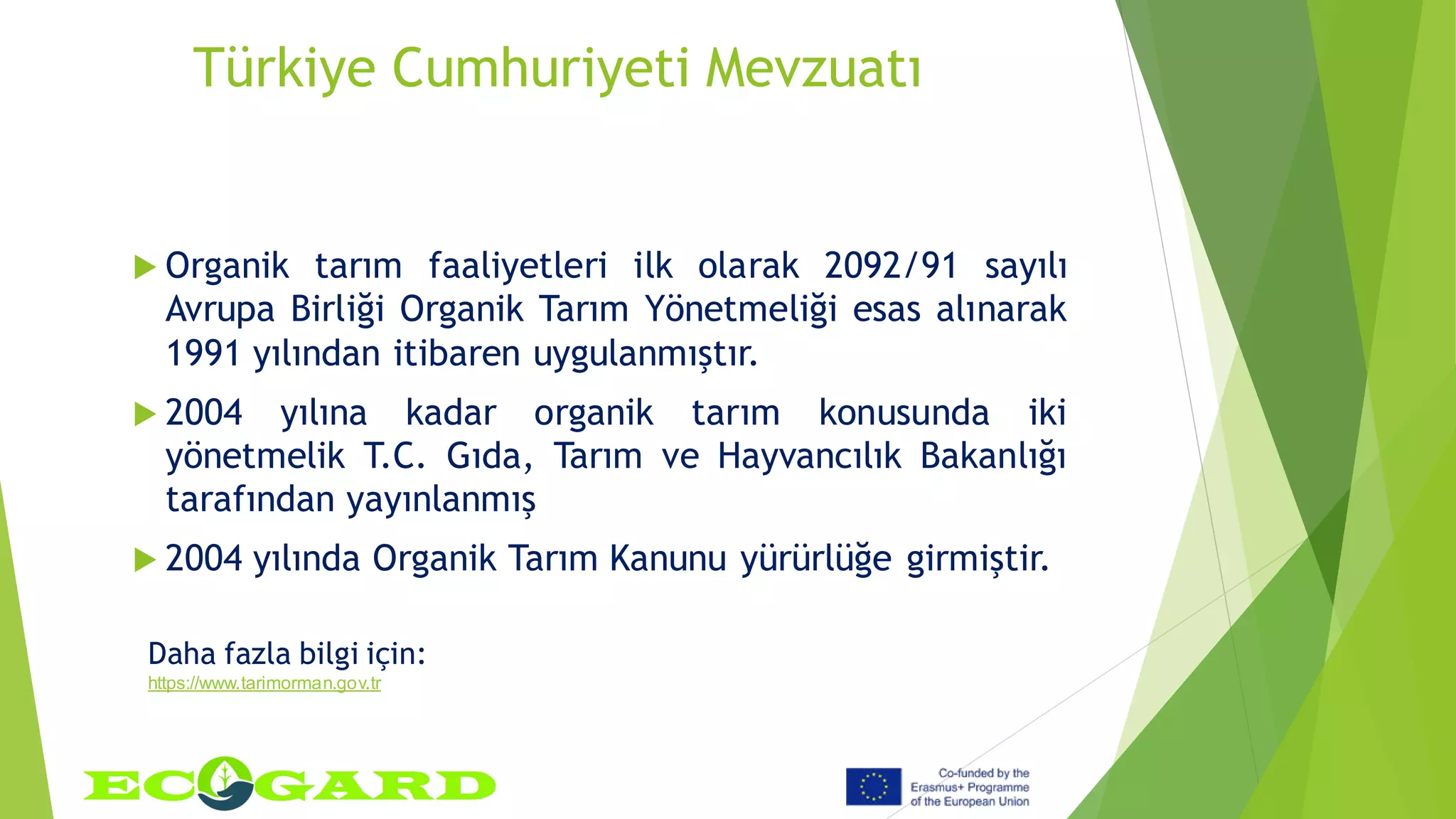 Türkiye Cumhuriyeti Mevzuatı

Organik tarım faaliyetleri ilk olarak 2092/91 sayılı Avrupa Birliği Organik Tarım Yönetmeliği esas alınarak 1991 yılından itibaren uygulanmıştır.

2004 yılına kadar organik tarım konusunda iki yönetmelik T.C. Gıda, Tarım ve Hayvancılık Bakanlığı tarafından yayınlanmış

2004 yılında Organik Tarım Kanunu yürürlüğe girmiştir.

Daha fazla bilgi için:
https://www.tarimorman.gov.tr

ECOGARD

Co-funded by the Erasmus+ Programme of the European Union